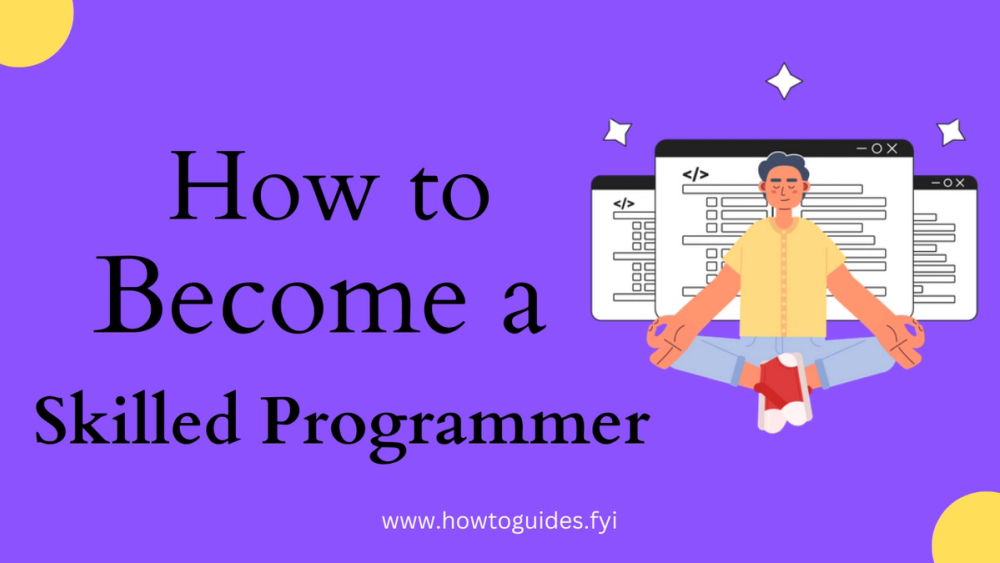 How to
Become a
Skilled Programmer

</>

</>

www.howtoguides.fyi